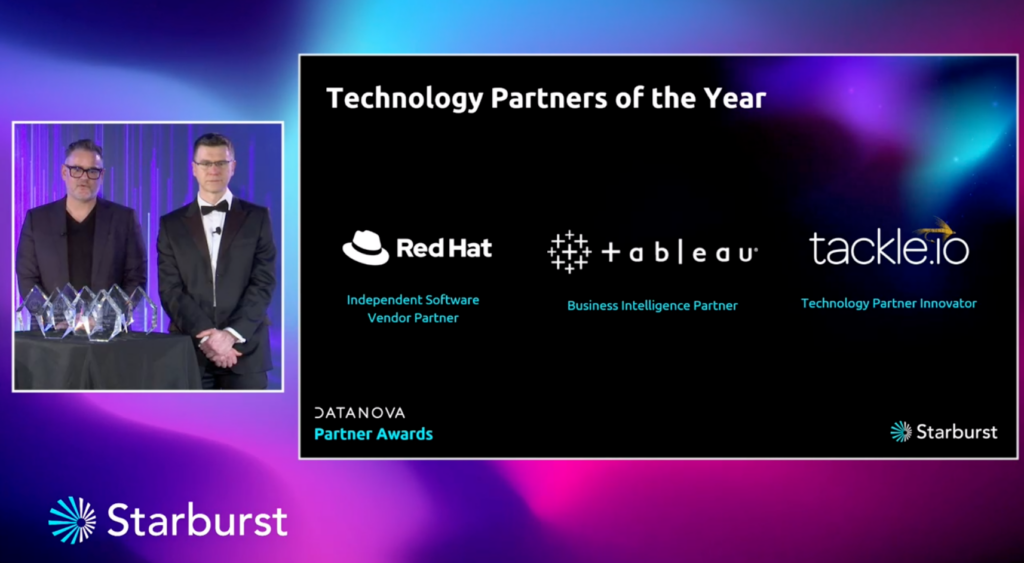 Technology Partners of the Year

Red Hat
Independent Software Vendor Partner

+ a b | e a u
Business Intelligence Partner

tackle.io
Technology Partner Innovator

DATANOVA
Partner Awards

Starburst

Starburst